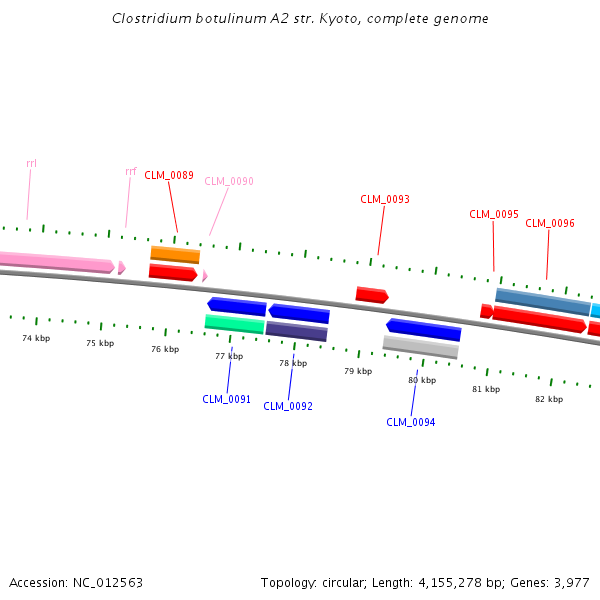 Clostridium botulinum A2 str. Kyoto, complete genome

rrl

rrf

CLM_0089

CLM_0090

CLM_0093

CLM_0095

CLM_0096

74 kbp

75 kbp

76 kbp

77 kbp

78 kbp

79 kbp

80 kbp

81 kbp

82 kbp

CLM_0091

CLM_0092

CLM_0094

Accession: NC_012563

Topology: circular; Length: 4,155,278 bp; Genes: 3,977